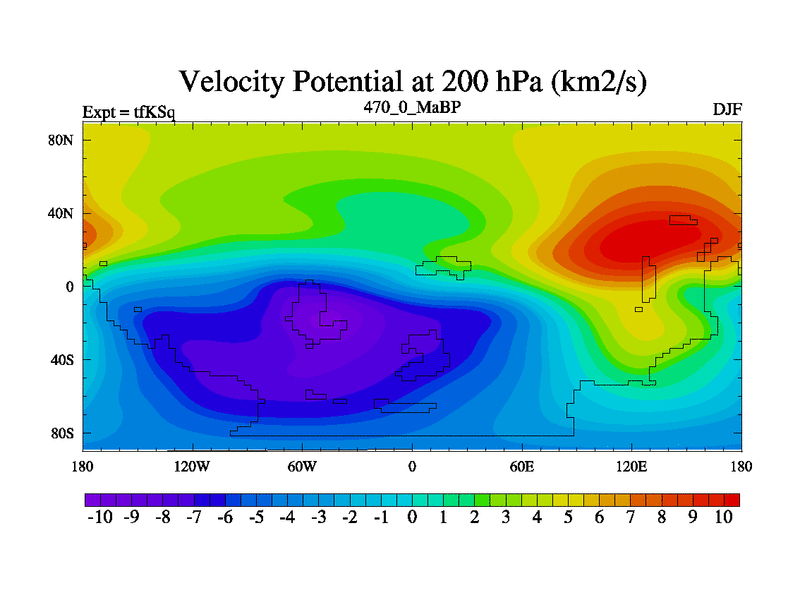 Velocity Potential at 200 hPa (km2/s)

Expt = tfKSq

470_0_MaBP

DJF

80N

40N

0

40S

80S

180

120W

60W

0

60E

120E

180

-10 -9 -8 -7 -6 -5 -4 -3 -2 -1 0 1 2 3 4 5 6 7 8 9 10